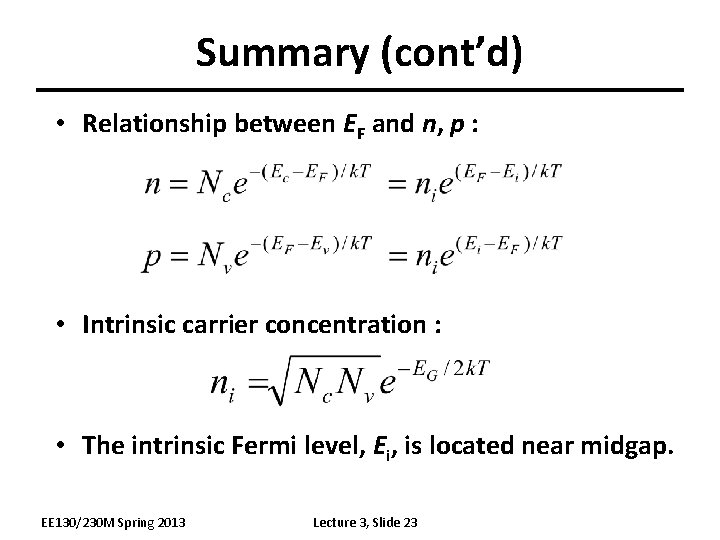 Summary (cont'd)

• Relationship between $E_F$ and $n$, $p$ :

$n = N_c e^{-(E_c - E_F)/kT} = n_i e^{(E_F - E_i)/kT}$

$p = N_v e^{-(E_F - E_v)/kT} = n_i e^{(E_i - E_F)/kT}$

• Intrinsic carrier concentration :

$n_i = \sqrt{N_c N_v} e^{-E_G/2kT}$

• The intrinsic Fermi level, $E_i$, is located near midgap.

EE130/230M Spring 2013

Lecture 3, Slide 23